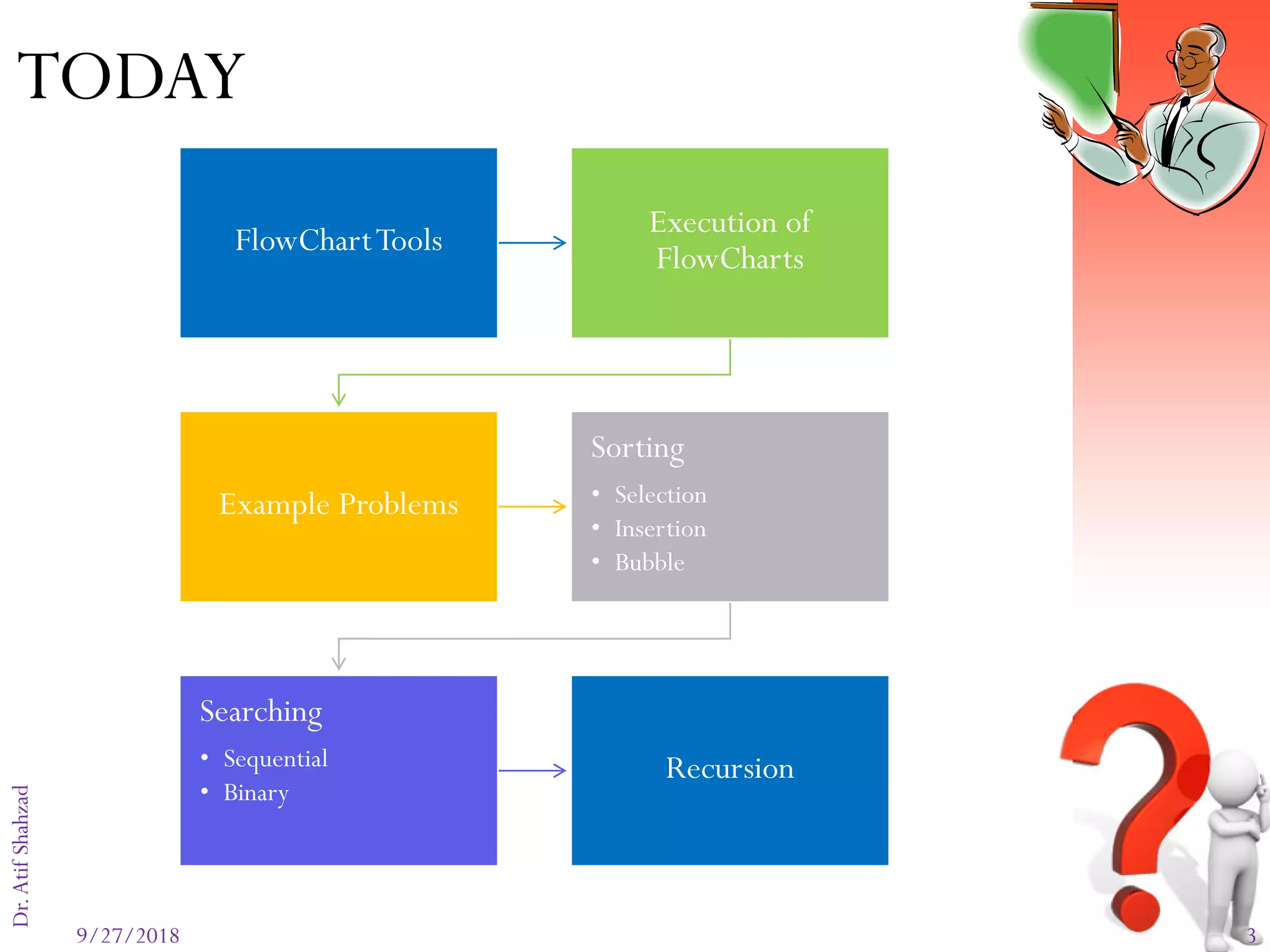 TODAY

FlowChart Tools

Execution of FlowCharts

Example Problems

Sorting
• Selection
• Insertion
• Bubble

Searching
• Sequential
• Binary

Recursion

Dr. Atif Shahzad

9/27/2018

3